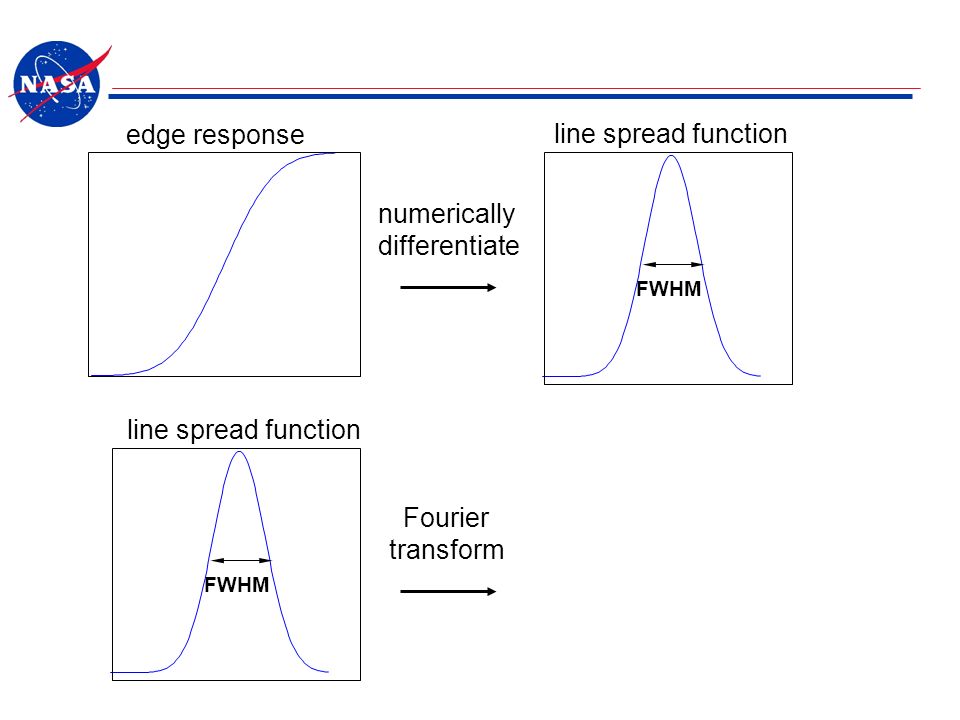 NASA

edge response

numerically differentiate

line spread function

FWHM

line spread function

FWHM

Fourier transform